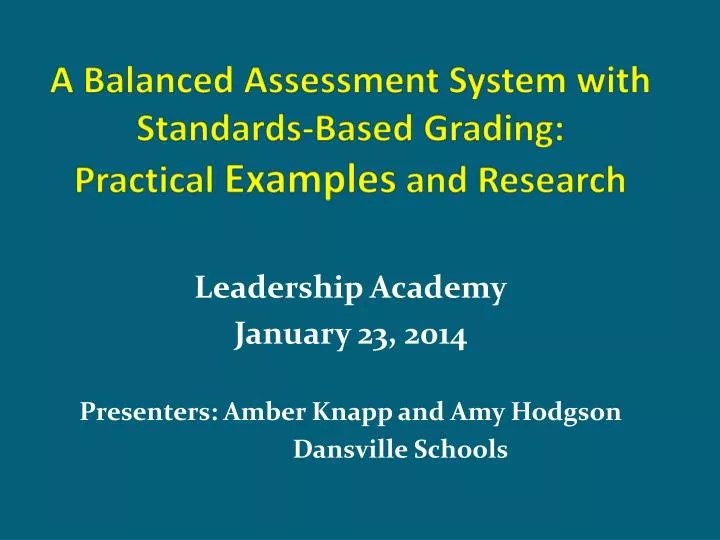 A Balanced Assessment System with Standards-Based Grading: Practical Examples and Research

Leadership Academy
January 23, 2014

Presenters: Amber Knapp and Amy Hodgson
Dansville Schools